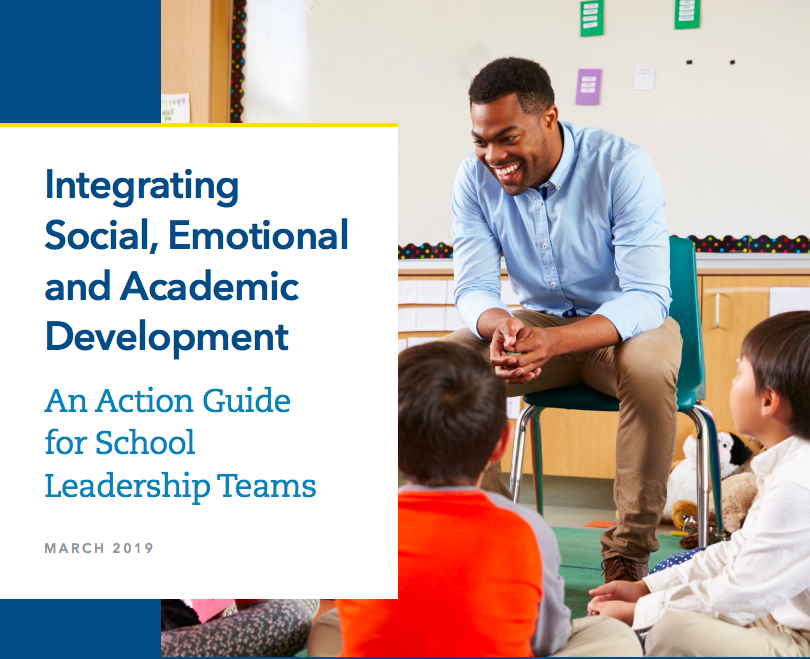 Integrating Social, Emotional and Academic Development

An Action Guide for School Leadership Teams

MARCH 2019